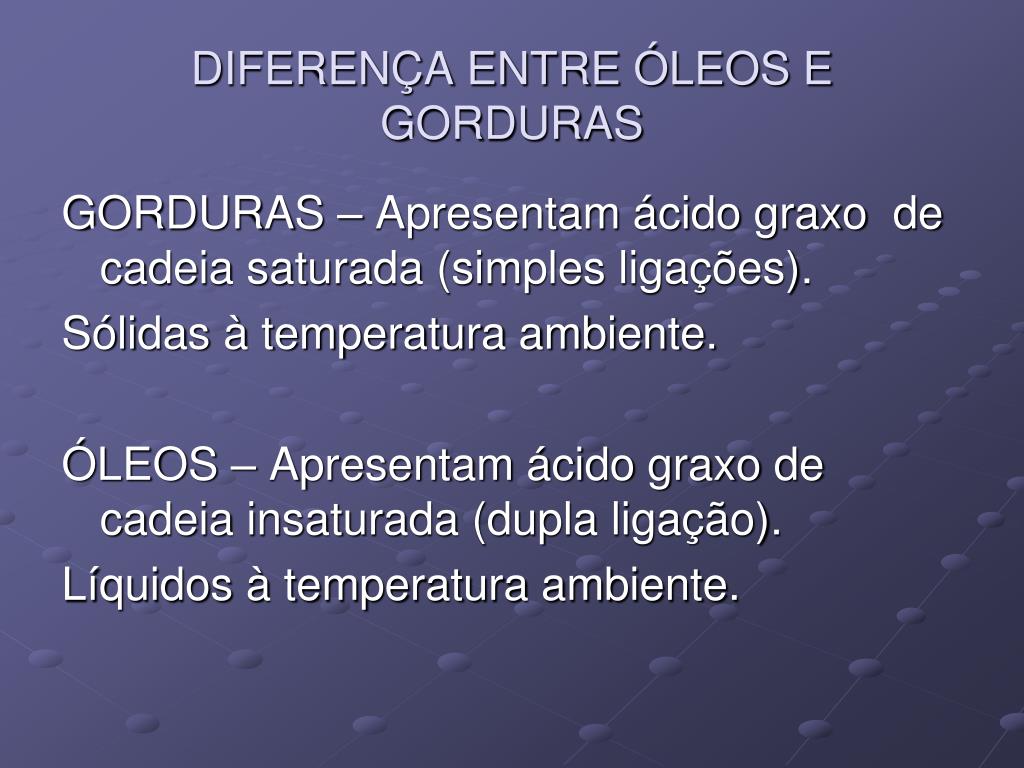 DIFERENÇA ENTRE ÓLEOS E GORDURAS

GORDURAS – Apresentam ácido graxo de cadeia saturada (simples ligações).

Sólidas à temperatura ambiente.

ÓLEOS – Apresentam ácido graxo de cadeia insaturada (dupla ligação).

Líquidos à temperatura ambiente.